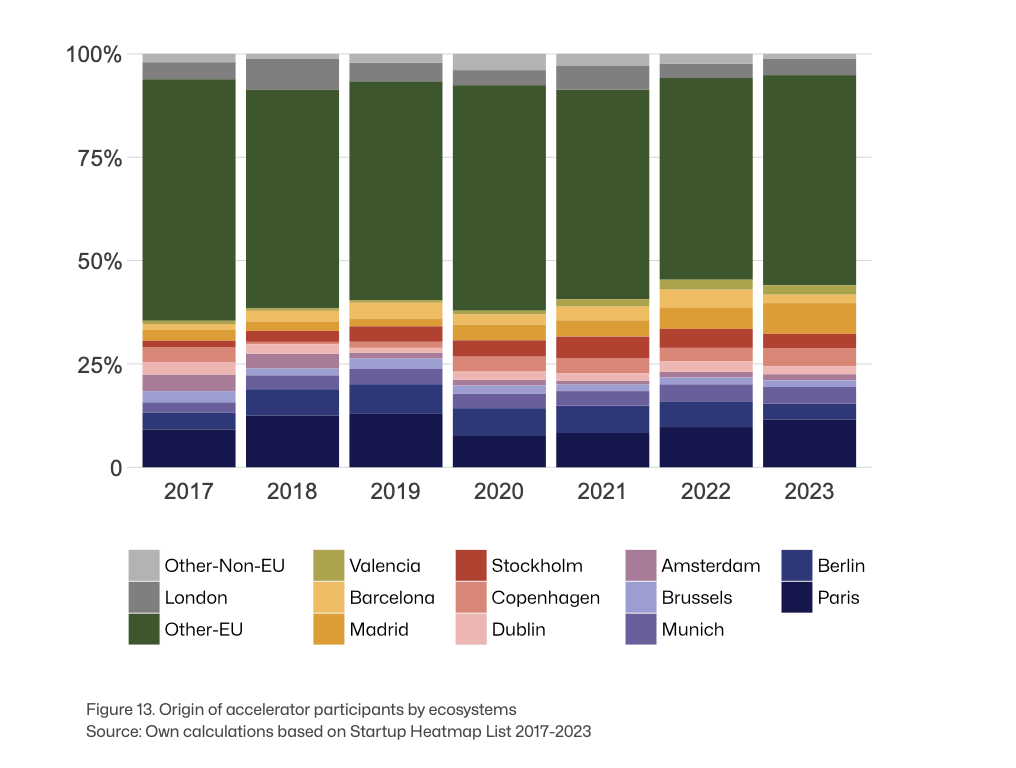 100%
75%
50%
25%
0

2017 2018 2019 2020 2021 2022 2023

Other-Non-EU
London
Other-EU
Valencia
Barcelona
Madrid
Stockholm
Copenhagen
Dublin
Amsterdam
Brussels
Munich
Berlin
Paris

Figure 13. Origin of accelerator participants by ecosystems
Source: Own calculations based on Startup Heatmap List 2017-2023